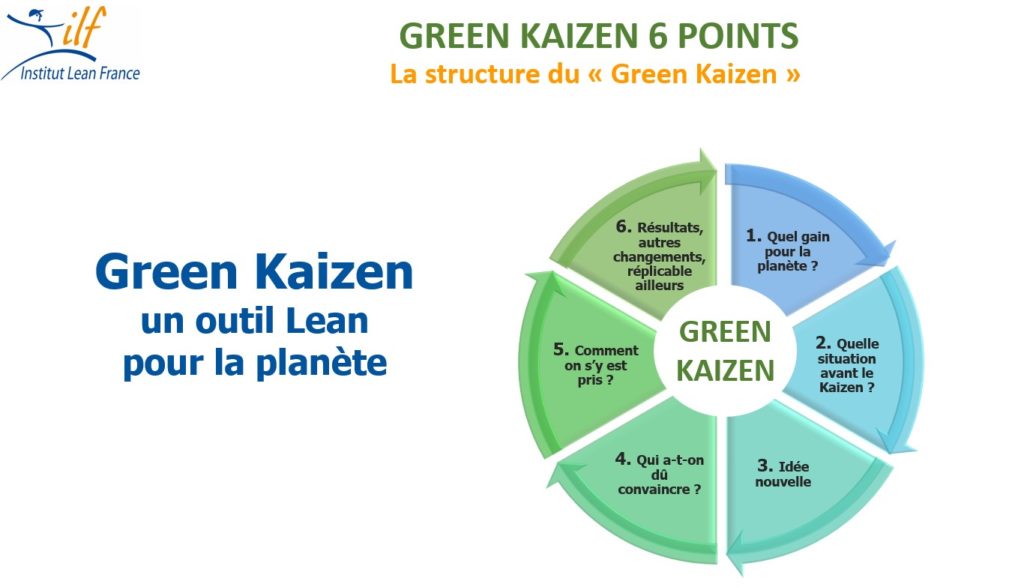 ilf
Institut Lean France

GREEN KAIZEN 6 POINTS
La structure du « Green Kaizen »

Green Kaizen
un outil Lean
pour la planète

GREEN KAIZEN

1. Quel gain pour la planète ?

2. Quelle situation avant le Kaizen ?

3. Idée nouvelle

4. Qui a-t-on dû convaincre ?

5. Comment on s'y est pris ?

6. Résultats, autres changements, réplicable ailleurs